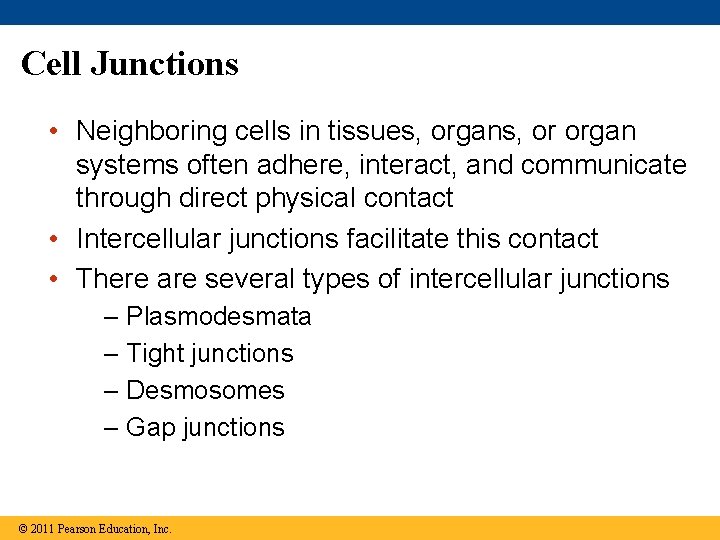 Cell Junctions

• Neighboring cells in tissues, organs, or organ systems often adhere, interact, and communicate through direct physical contact

• Intercellular junctions facilitate this contact

• There are several types of intercellular junctions
– Plasmodesmata
– Tight junctions
– Desmosomes
– Gap junctions

© 2011 Pearson Education, Inc.